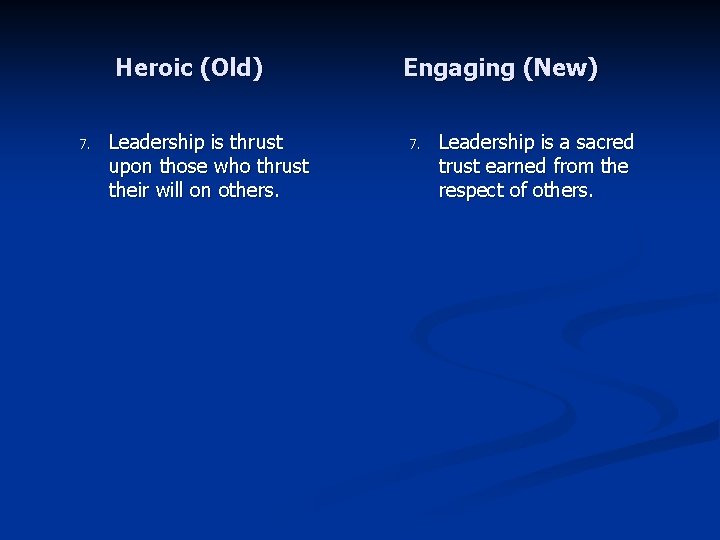 Heroic (Old)

7. Leadership is thrust upon those who thrust their will on others.

Engaging (New)

7. Leadership is a sacred trust earned from the respect of others.